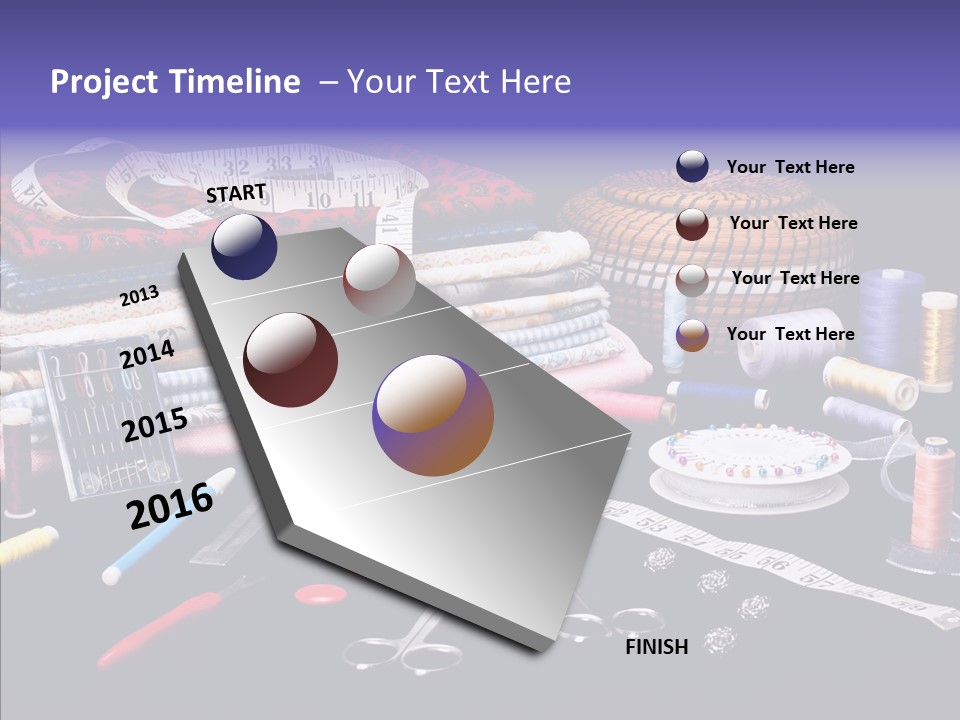 Project Timeline – Your Text Here

START

2013

2014

2015

2016

FINISH

Your Text Here

Your Text Here

Your Text Here

Your Text Here